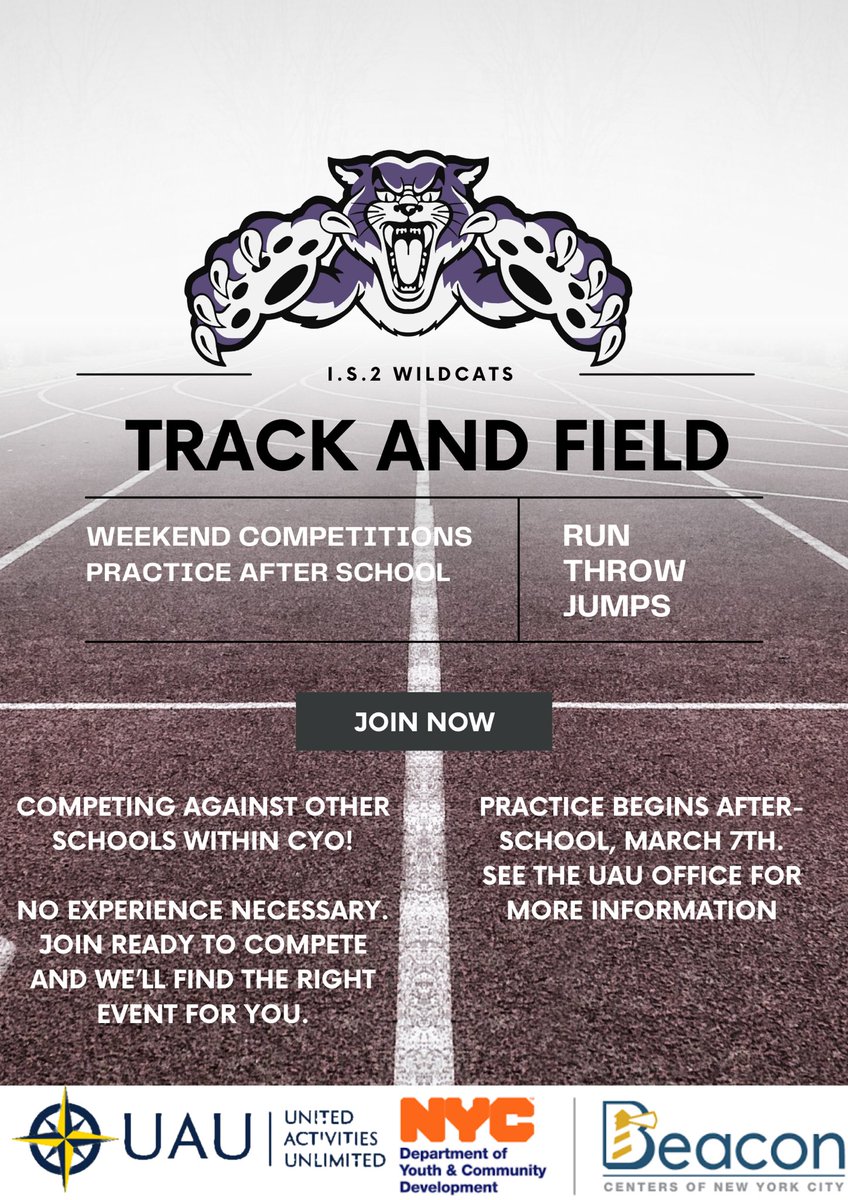 I.S.2 WILDCATS

TRACK AND FIELD

WEEKEND COMPETITIONS
PRACTICE AFTER SCHOOL

RUN
THROW
JUMPS

JOIN NOW

COMPETING AGAINST OTHER SCHOOLS WITHIN CYO!

NO EXPERIENCE NECESSARY. JOIN READY TO COMPETE AND WE'LL FIND THE RIGHT EVENT FOR YOU.

PRACTICE BEGINS AFTER-SCHOOL, MARCH 7TH. SEE THE UAU OFFICE FOR MORE INFORMATION

UAU UNITED ACTIVITIES UNLIMITED

NYC Department of Youth & Community Development

Beacon CENTERS OF NEW YORK CITY